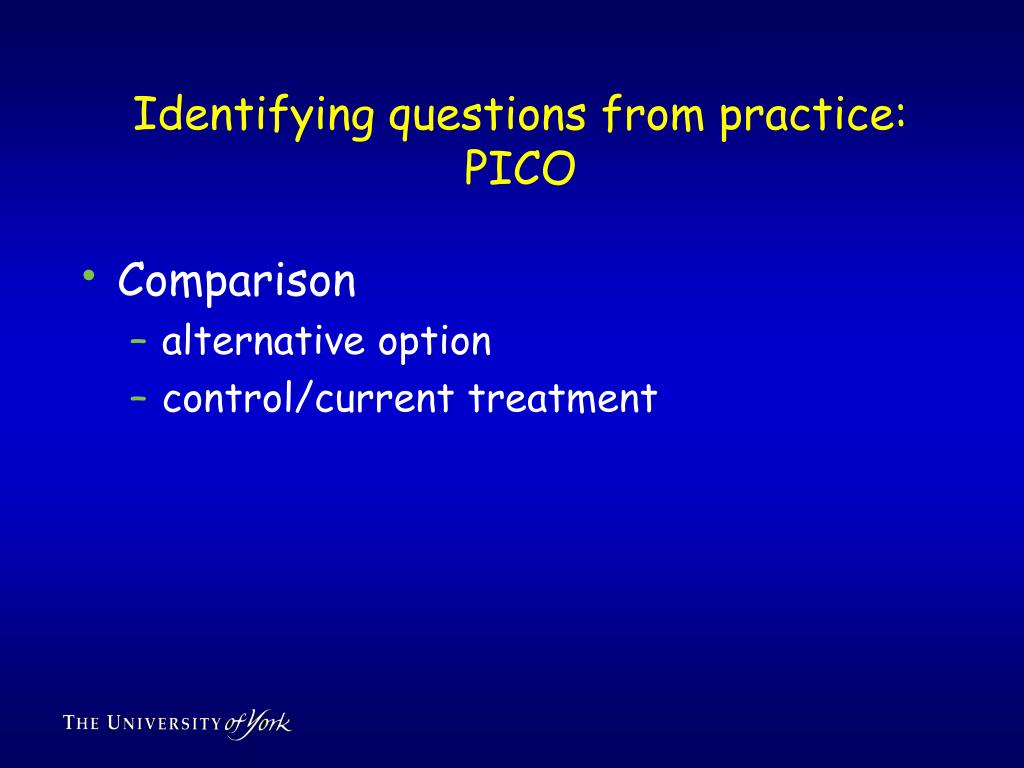 Identifying questions from practice: PICO

• Comparison
– alternative option
– control/current treatment

THE UNIVERSITY of York